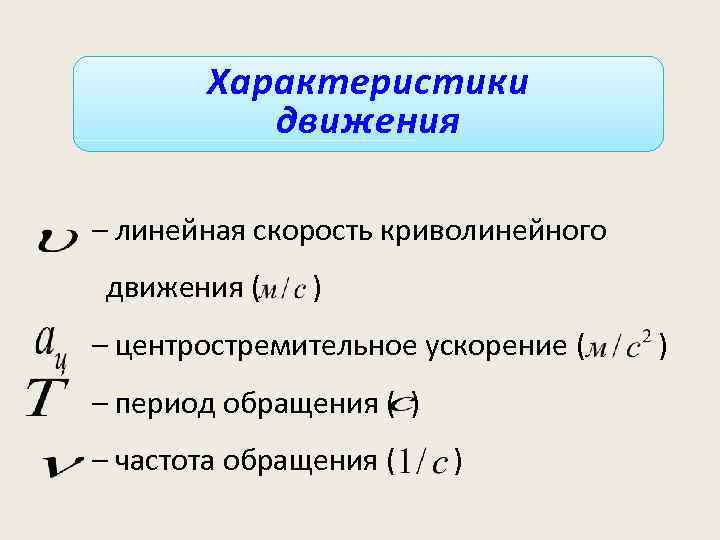 Характеристики движения

$\upsilon$ – линейная скорость криволинейного движения ($м/с$)

$a_ц$ – центростремительное ускорение ($м/с^2$)

$T$ – период обращения ($с$)

$\nu$ – частота обращения ($1/с$)